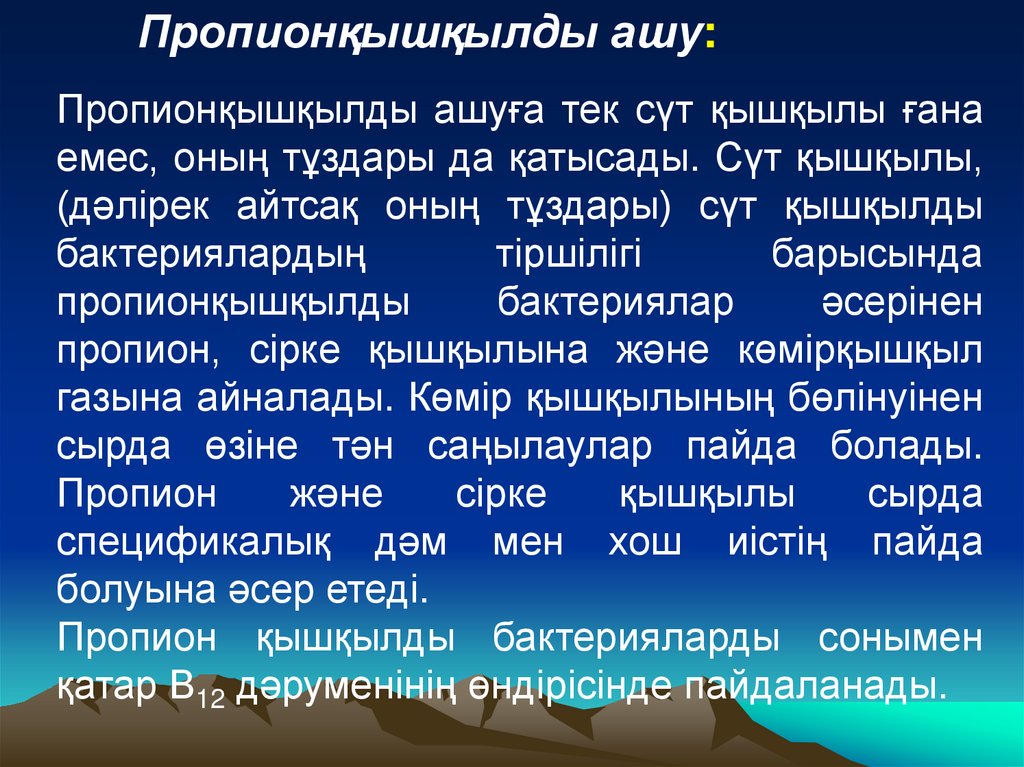 Пропионқышқылды ашу:

Пропионқышқылды ашуға тек сүт қышқылы ғана емес, оның тұздары да қатысады. Сүт қышқылы, (дәлірек айтсақ оның тұздары) сүт қышқылды бактериялардың тіршілігі барысында пропионқышқылды бактериялар әсерінен пропион, сірке қышқылына және көмірқышқыл газына айналады. Көмір қышқылының бөлінуінен сырда өзіне тән саңылаулар пайда болады. Пропион және сірке қышқылы сырда спецификалық дәм мен хош иістің пайда болуына әсер етеді.
Пропион қышқылды бактерияларды сонымен қатар $B_{12}$ дәруменінің өндірісінде пайдаланады.